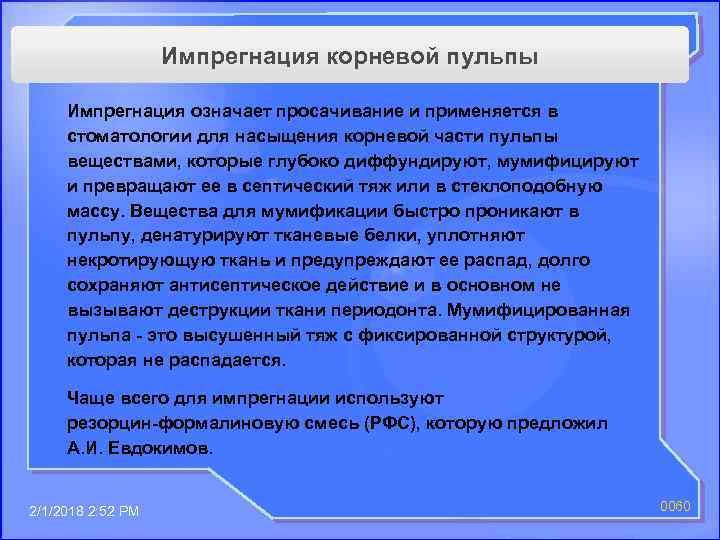 Импрегнация корневой пульпы

Импрегнация означает просачивание и применяется в стоматологии для насыщения корневой части пульпы веществами, которые глубоко диффундируют, мумифицируют и превращают ее в септический тяж или в стеклоподобную массу. Вещества для мумификации быстро проникают в пульпу, денатурируют тканевые белки, уплотняют некротирующую ткань и предупреждают ее распад, долго сохраняют антисептическое действие и в основном не вызывают деструкции ткани периодонта. Мумифицированная пульпа - это высушенный тяж с фиксированной структурой, которая не распадается.

Чаще всего для импрегнации используют резорцин-формалиновую смесь (РФС), которую предложил А.И. Евдокимов.

2/1/2018 2:52 PM

0060